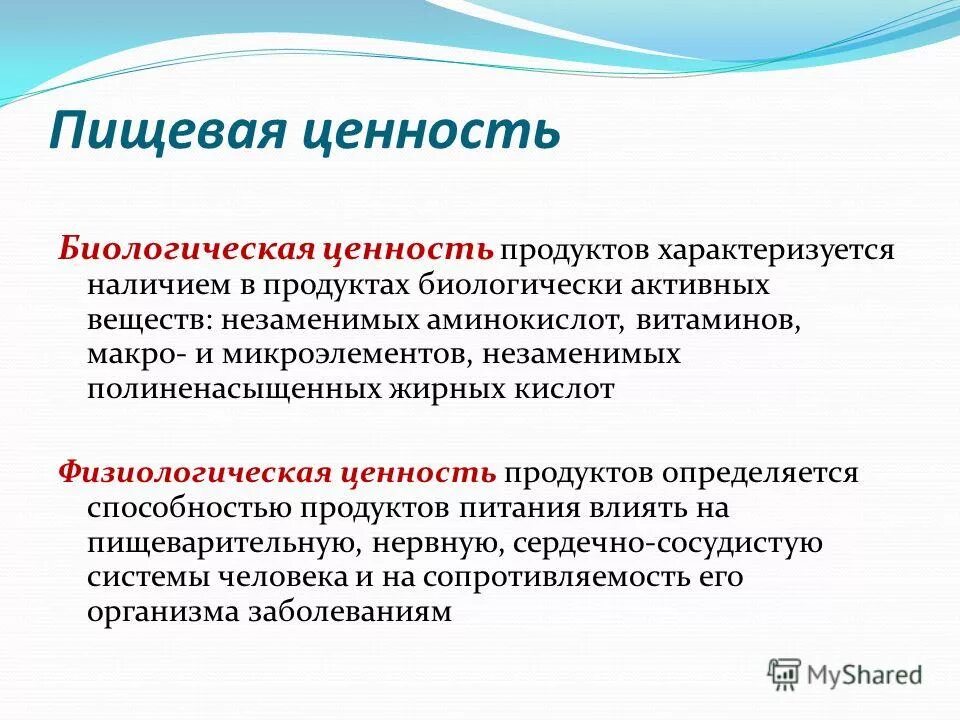 Пищевая ценность

Биологическая ценность продуктов характеризуется наличием в продуктах биологически активных веществ: незаменимых аминокислот, витаминов, макро- и микроэлементов, незаменимых полиненасыщенных жирных кислот

Физиологическая ценность продуктов определяется способностью продуктов питания влиять на пищеварительную, нервную, сердечно-сосудистую системы человека и на сопротивляемость его организма заболеваниям

MyShared